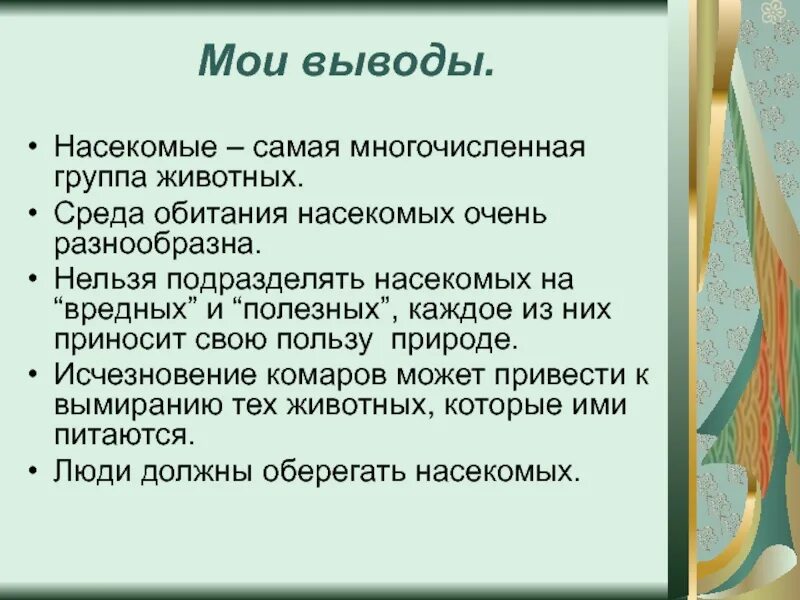 Мои выводы.

• Насекомые – самая многочисленная группа животных.
• Среда обитания насекомых очень разнообразна.
• Нельзя подразделять насекомых на “вредных” и “полезных”, каждое из них приносит свою пользу природе.
• Исчезновение комаров может привести к вымиранию тех животных, которые ими питаются.
• Люди должны оберегать насекомых.